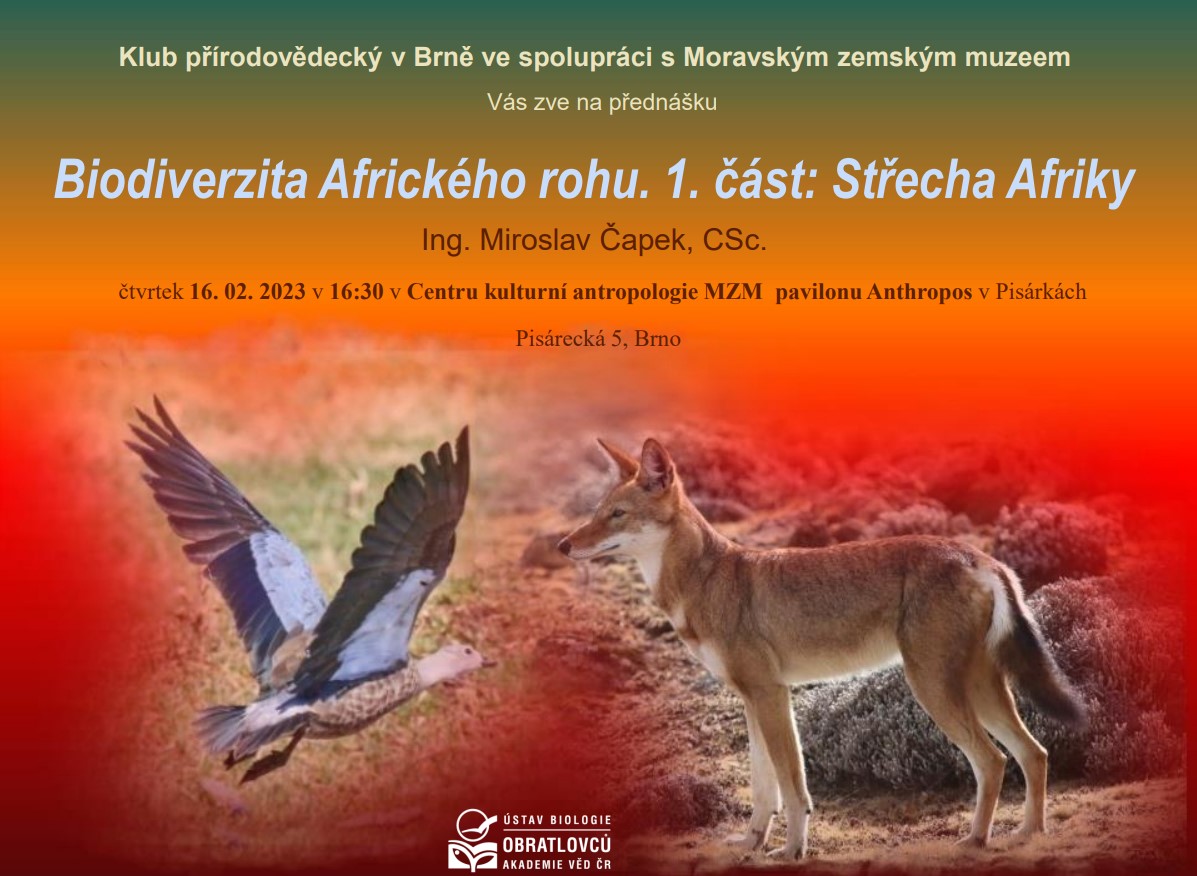 Klub přírodovědecký v Brně ve spolupráci s Moravským zemským muzeem

Vás zve na přednášku

Biodiverzita Afrického rohu. 1. část: Střecha Afriky

Ing. Miroslav Čapek, CSc.

čtvrtek 16. 02. 2023 v 16:30 v Centru kulturní antropologie MZM pavilonu Anthropos v Pisárkách

Pisárecká 5, Brno

ÚSTAV BIOLOGIE OBRATLOVCŮ AKADEMIE VĚD ČR